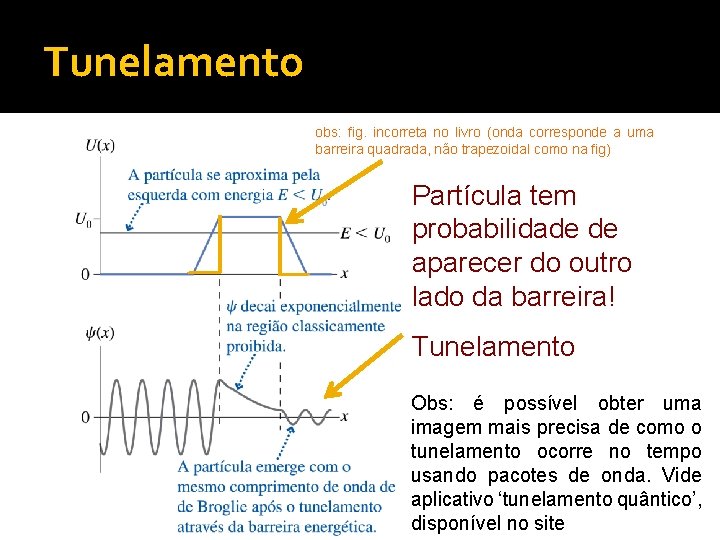 Tunelamento

obs: fig. incorreta no livro (onda corresponde a uma barreira quadrada, não trapezoidal como na fig)

$U(x)$

A partícula se aproxima pela esquerda com energia $E < U_0$

$U_0$

$E < U_0$

0

$x$

$\psi$ decai exponencialmente na região classicamente proibida.

$\psi(x)$

0

$x$

A partícula emerge com o mesmo comprimento de onda de de Broglie após o tunelamento através da barreira energética.

Partícula tem probabilidade de aparecer do outro lado da barreira!

Tunelamento

Obs: é possível obter uma imagem mais precisa de como o tunelamento ocorre no tempo usando pacotes de onda. Vide aplicativo ‘tunelamento quântico’, disponível no site